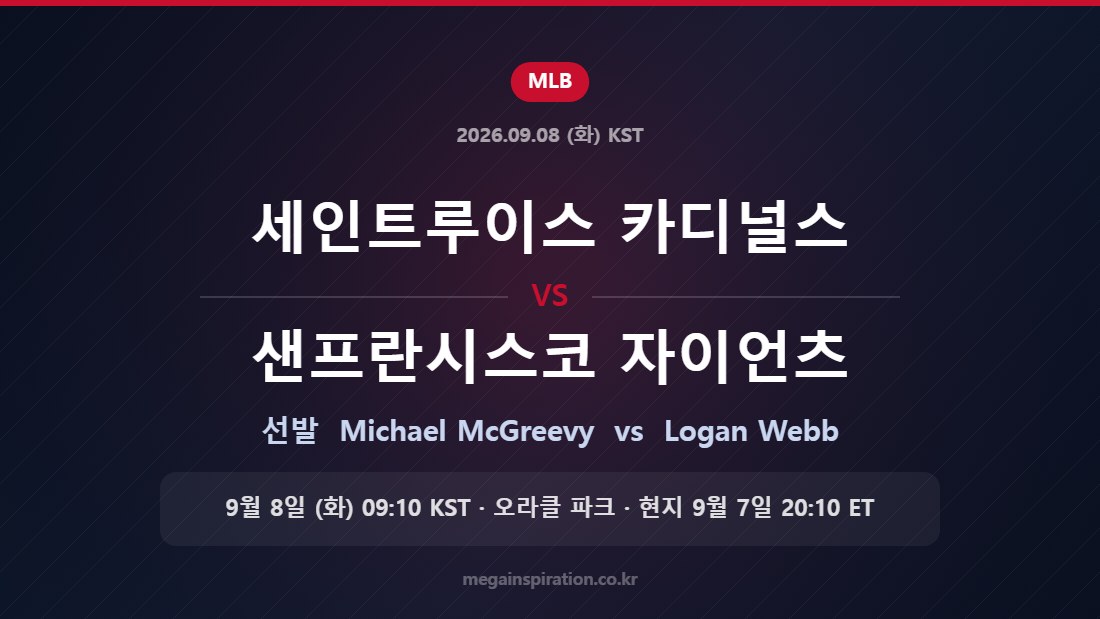 MLB

2026.09.08 (화) KST

세인트루이스 카디널스

VS

샌프란시스코 자이언츠

선발 Michael McGreevy vs Logan Webb

9월 8일 (화) 09:10 KST · 오라클 파크 · 현지 9월 7일 20:10 ET

megainspiration.co.kr